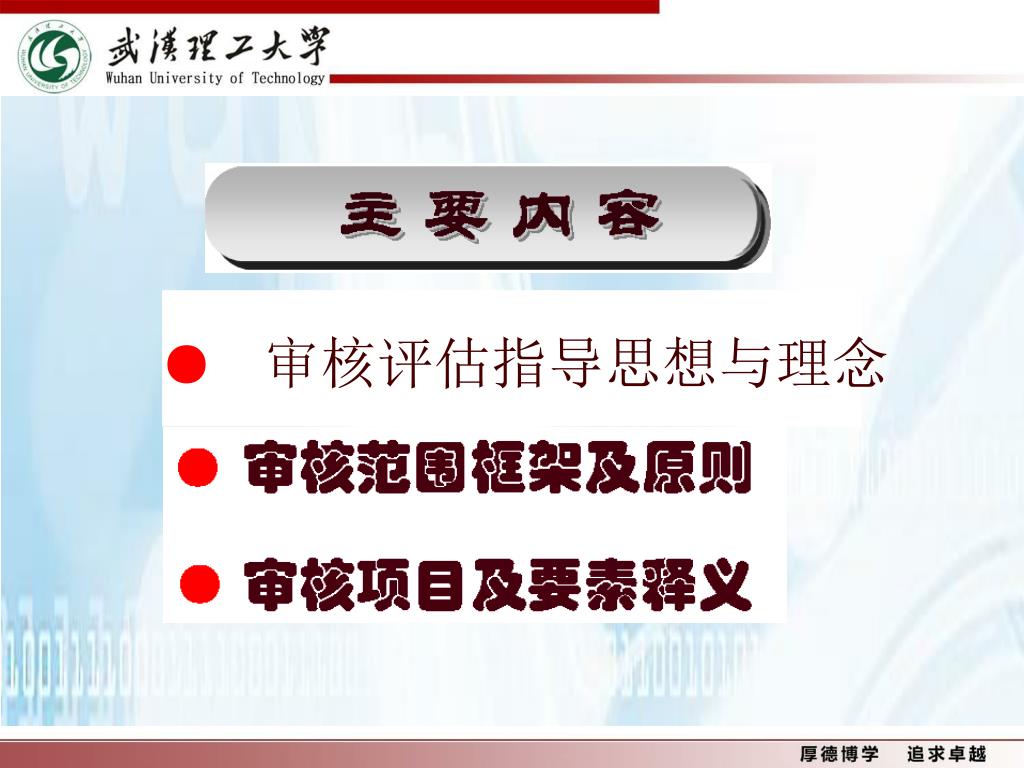 武漢理工大學
Wuhan University of Technology

主要内容

● 审核评估指导思想与理念

● 审核范围框架及原则

● 审核项目及要素释义

厚德博学 追求卓越